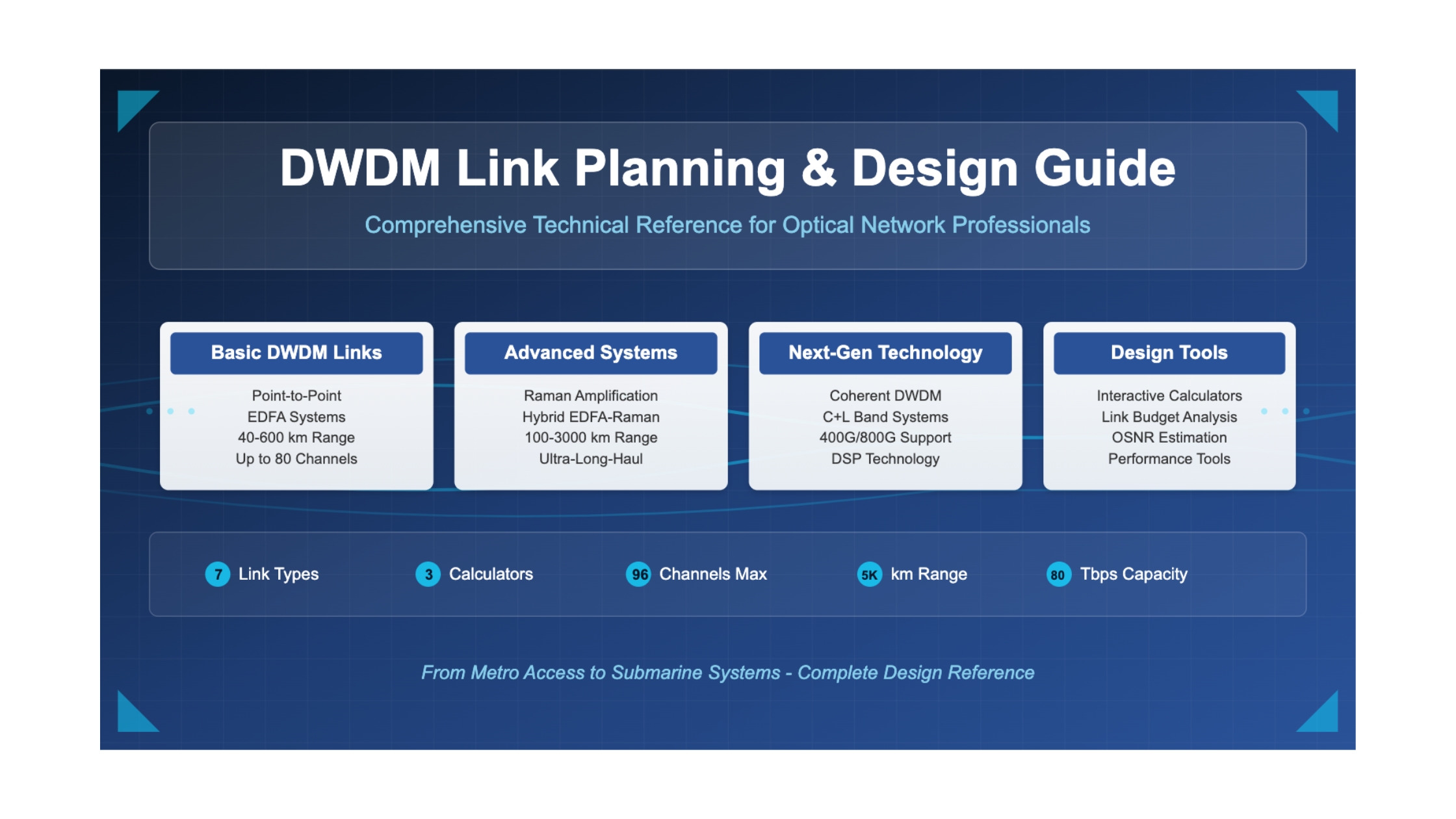 DWDM Link Planning & Design Guide

Comprehensive Technical Reference for Optical Network Professionals

Basic DWDM Links

Point-to-Point
EDFA Systems
40-600 km Range
Up to 80 Channels

Advanced Systems

Raman Amplification
Hybrid EDFA-Raman
100-3000 km Range
Ultra-Long-Haul

Next-Gen Technology

Coherent DWDM
C+L Band Systems
400G/800G Support
DSP Technology

Design Tools

Interactive Calculators
Link Budget Analysis
OSNR Estimation
Performance Tools

7 Link Types
3 Calculators
96 Channels Max
5K km Range
80 Tbps Capacity

From Metro Access to Submarine Systems - Complete Design Reference